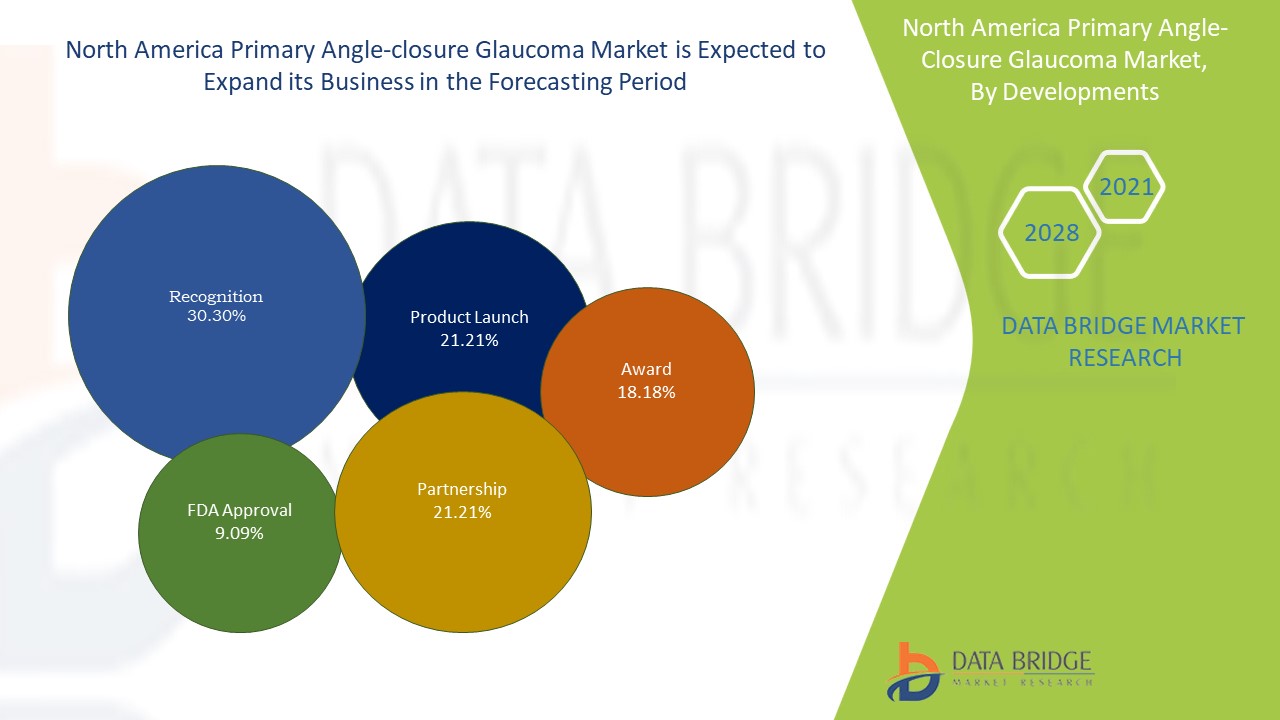 North America Primary Angle-closure Glaucoma Market is Expected to Expand its Business in the Forecasting Period

Recognition
30.30%

Product Launch
21.21%

Award
18.18%

FDA Approval
9.09%

Partnership
21.21%

North America Primary Angle-Closure Glaucoma Market, By Developments

2021

2028

DATA BRIDGE MARKET RESEARCH

DATA BRIDGE
MARKET RESEARCH